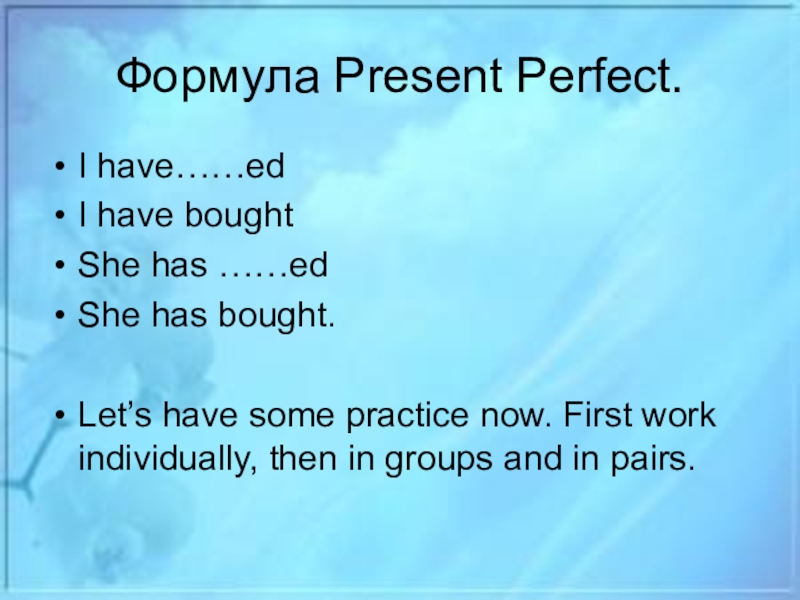 Формула Present Perfect.

• I have……ed
• I have bought
• She has ……ed
• She has bought.

• Let’s have some practice now. First work individually, then in groups and in pairs.